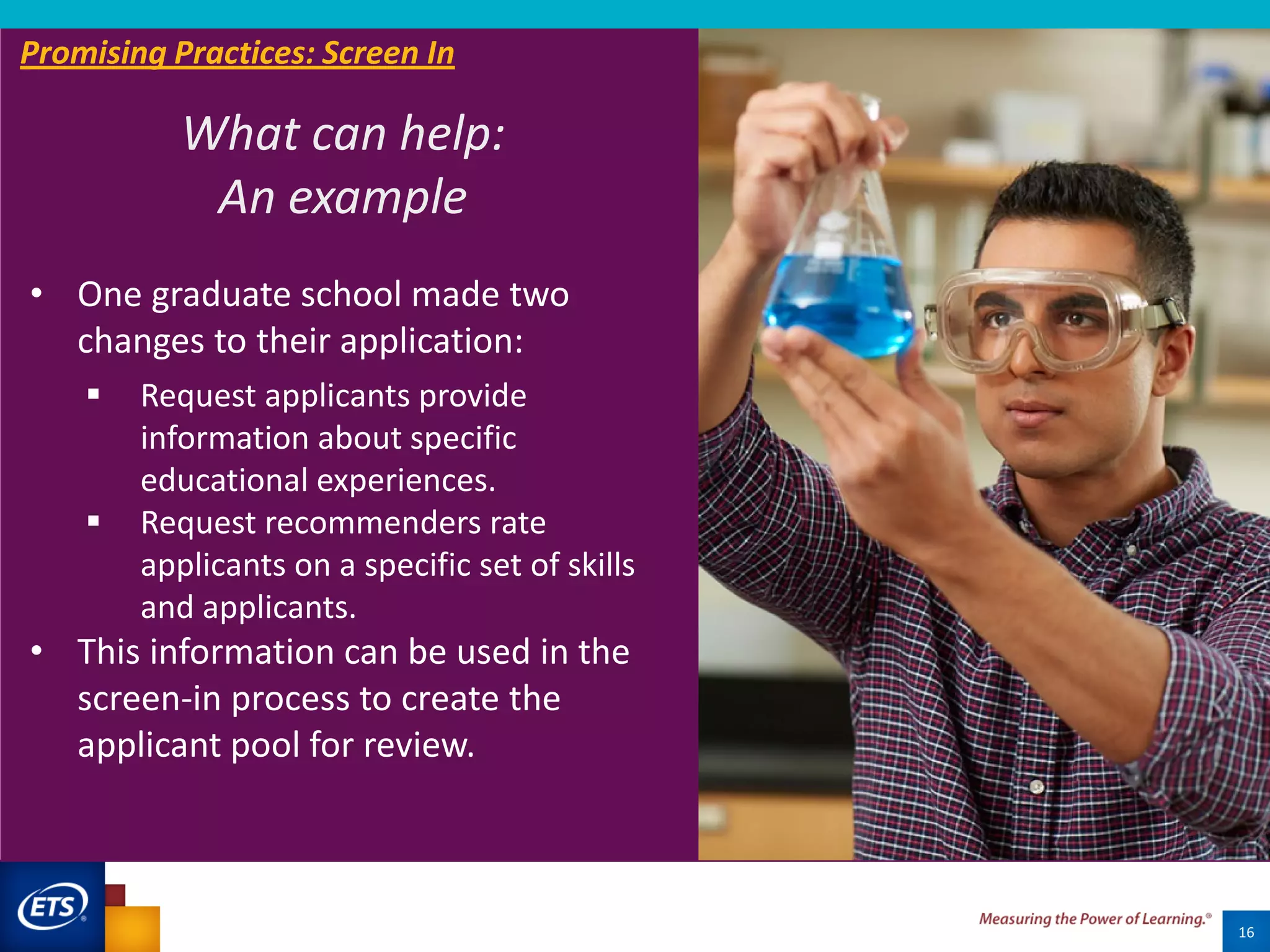 Promising Practices: Screen In

What can help:
An example

• One graduate school made two changes to their application:
▪ Request applicants provide information about specific educational experiences.
▪ Request recommenders rate applicants on a specific set of skills and applicants.
• This information can be used in the screen-in process to create the applicant pool for review.

ETS®

Measuring the Power of Learning.®

16